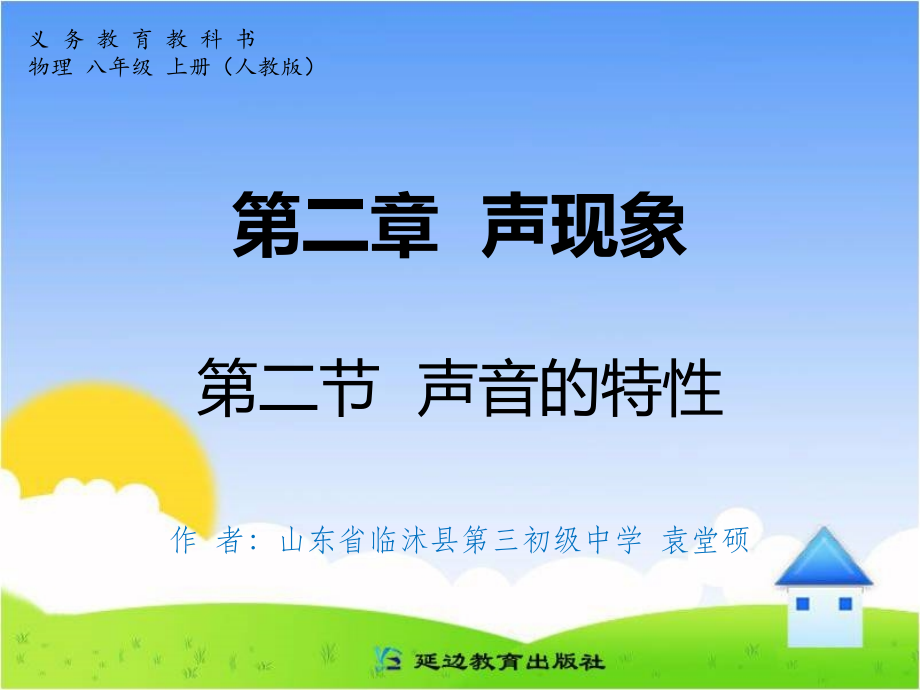 义 务 教 育 教 科 书
物理 八年级 上册（人教版）

第二章 声现象

第二节 声音的特性

作 者：山东省临沭县第三初级中学 袁堂硕

延边教育出版社